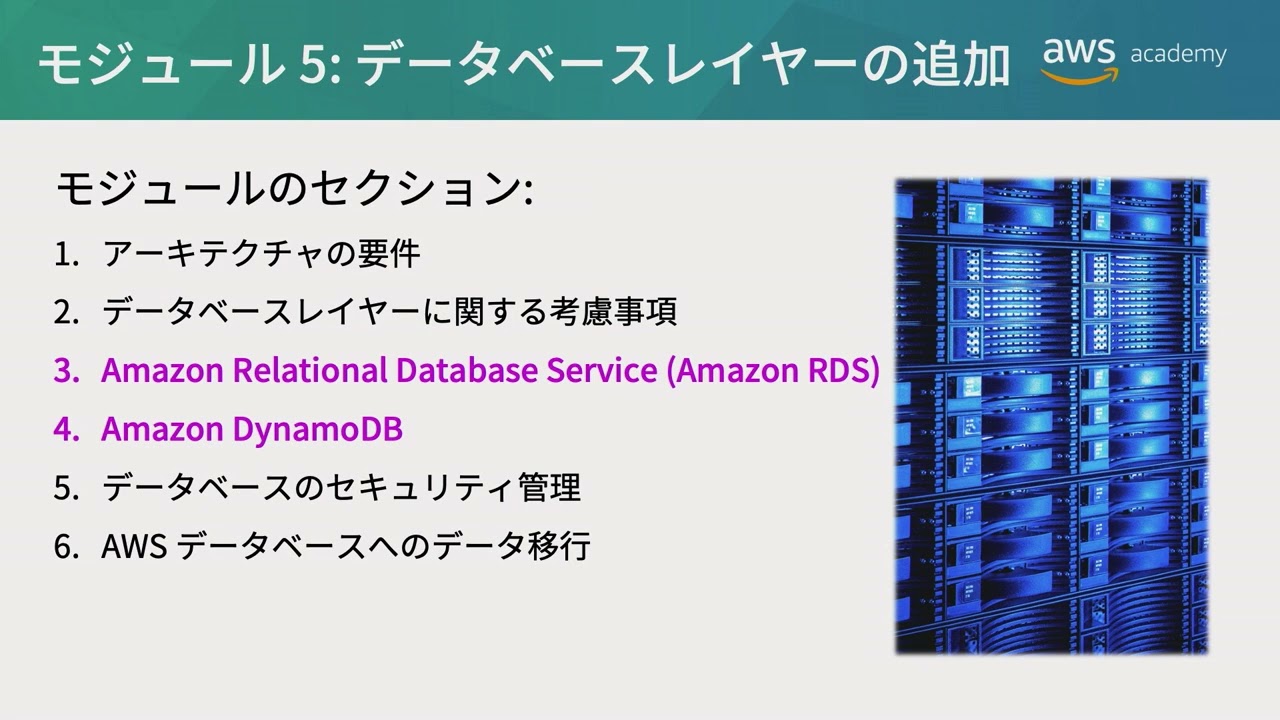 モジュール 5: データベースレイヤーの追加

aws academy

モジュールのセクション:

1. アーキテクチャの要件
2. データベースレイヤーに関する考慮事項
3. Amazon Relational Database Service (Amazon RDS)
4. Amazon DynamoDB
5. データベースのセキュリティ管理
6. AWS データベースへのデータ移行